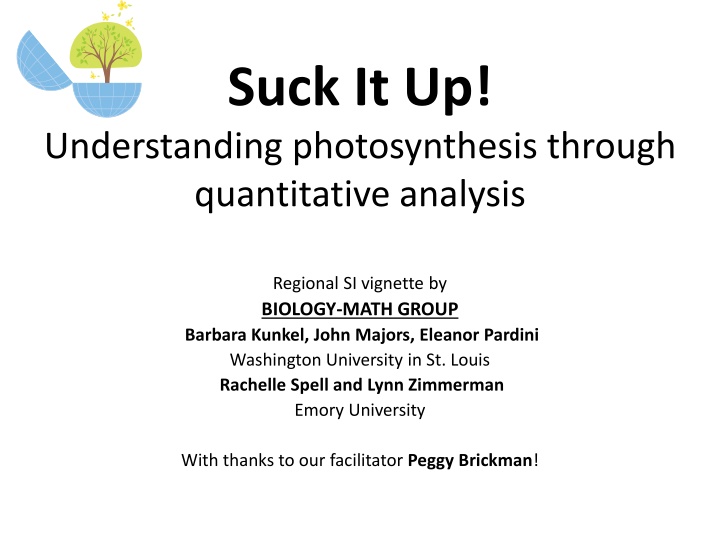 Suck It Up!

Understanding photosynthesis through quantitative analysis

Regional SI vignette by
BIOLOGY-MATH GROUP
Barbara Kunkel, John Majors, Eleanor Pardini
Washington University in St. Louis
Rachelle Spell and Lynn Zimmerman
Emory University

With thanks to our facilitator Peggy Brickman!